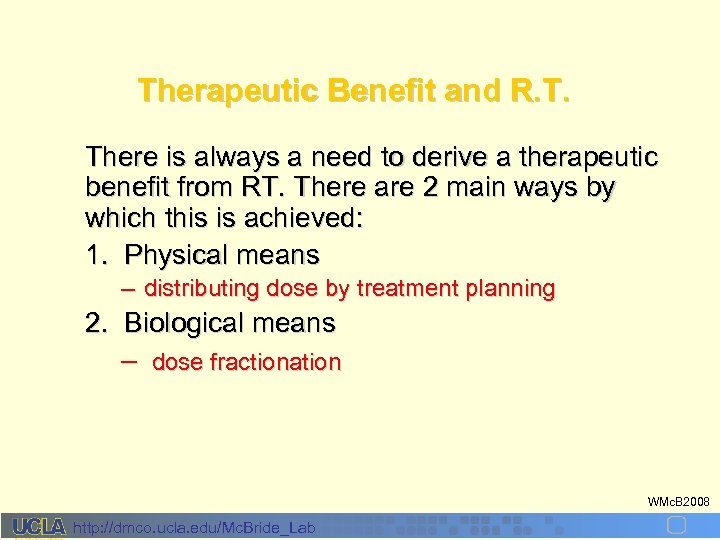 Therapeutic Benefit and R.T.

There is always a need to derive a therapeutic benefit from RT. There are 2 main ways by which this is achieved:

1. Physical means
– distributing dose by treatment planning

2. Biological means
– dose fractionation

WMcB2008

UCLA http://dmco.ucla.edu/McBride_Lab